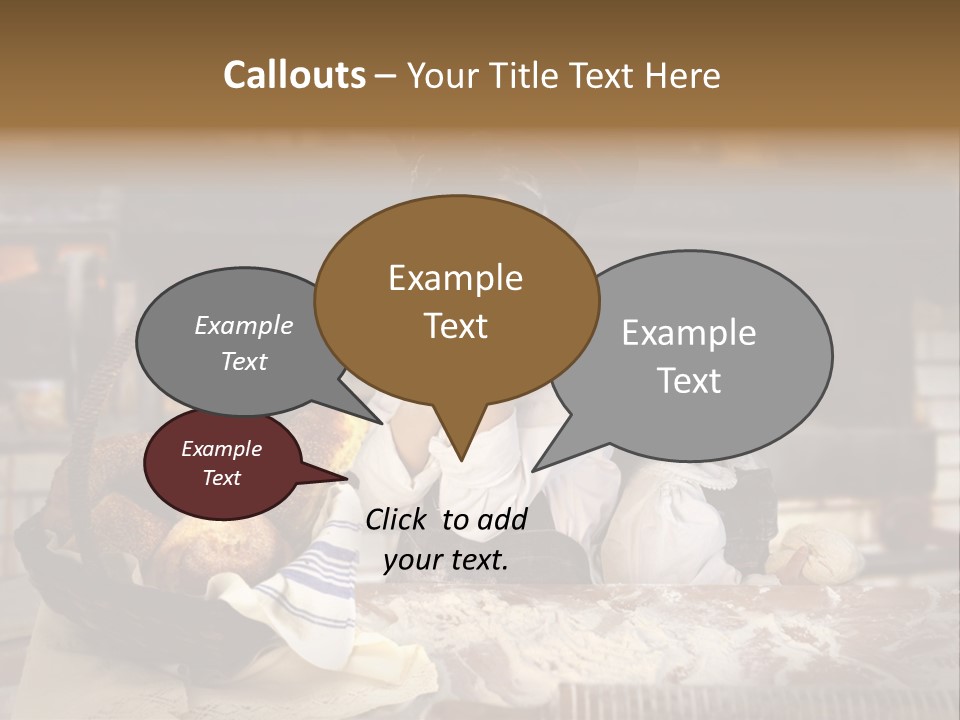 Callouts – Your Title Text Here

Example Text

Example Text

Example Text

Example Text

Click to add your text.